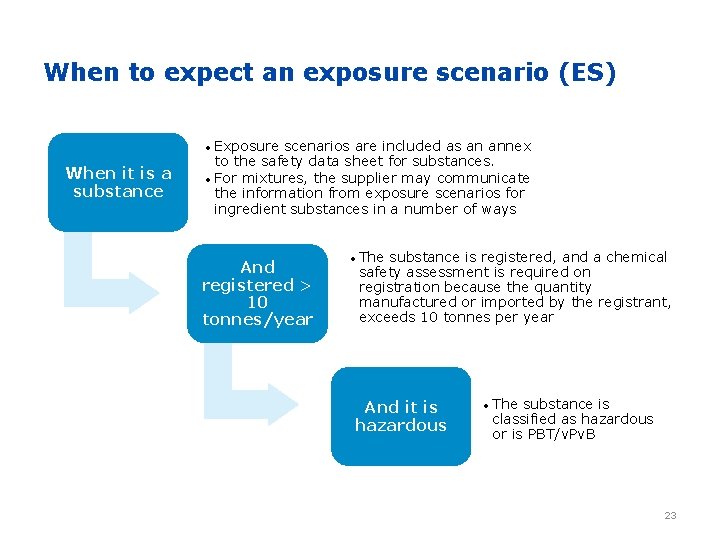 When to expect an exposure scenario (ES)

When it is a substance

• Exposure scenarios are included as an annex to the safety data sheet for substances.
• For mixtures, the supplier may communicate the information from exposure scenarios for ingredient substances in a number of ways

And registered > 10 tonnes/year

• The substance is registered, and a chemical safety assessment is required on registration because the quantity manufactured or imported by the registrant, exceeds 10 tonnes per year

And it is hazardous

• The substance is classified as hazardous or is PBT/vPvB

23